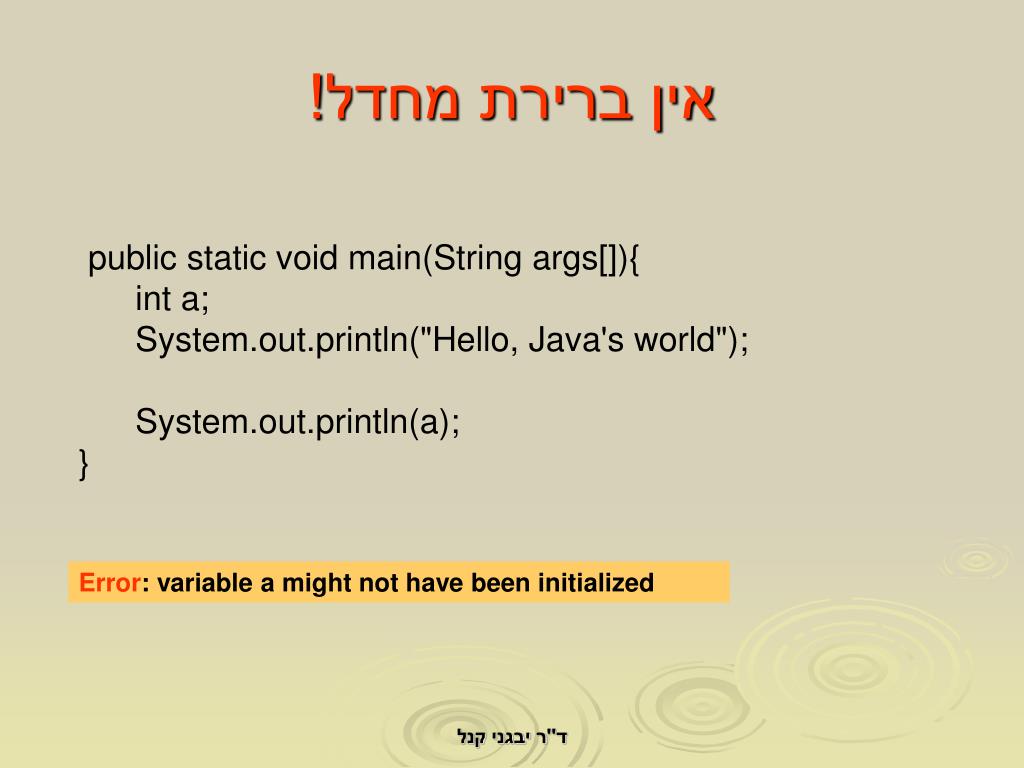 אין ברירת מחדל!

public static void main(String args[]){
int a;
System.out.println("Hello, Java's world");

System.out.println(a);
}

Error: variable a might not have been initialized

ד"ר יבגני קנל